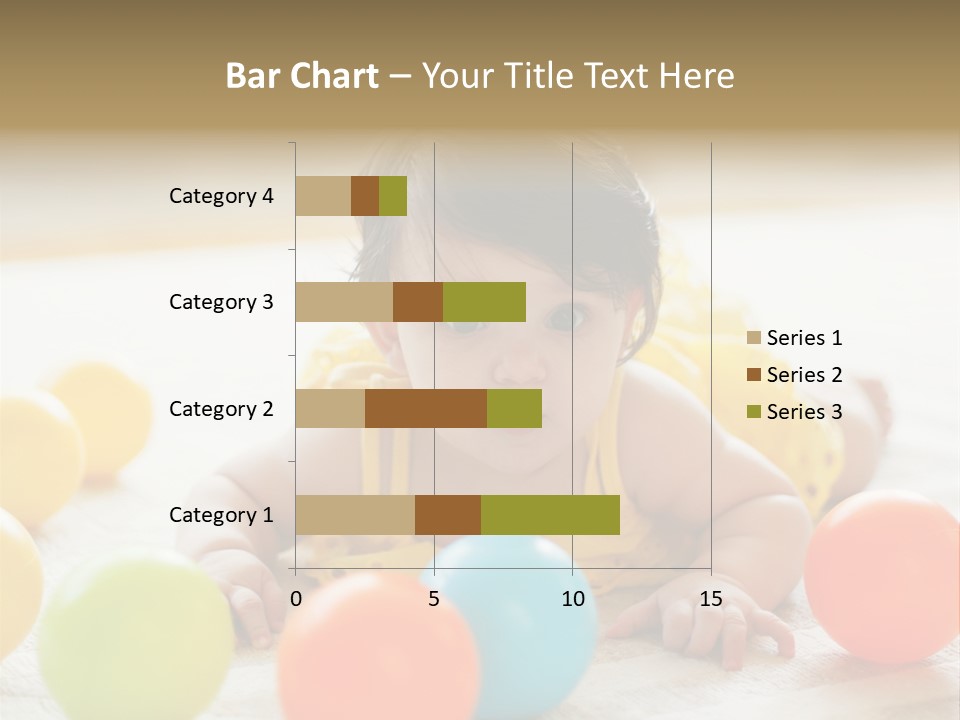 Bar Chart – Your Title Text Here

Category 4
Category 3
Category 2
Category 1

0
5
10
15

Series 1
Series 2
Series 3